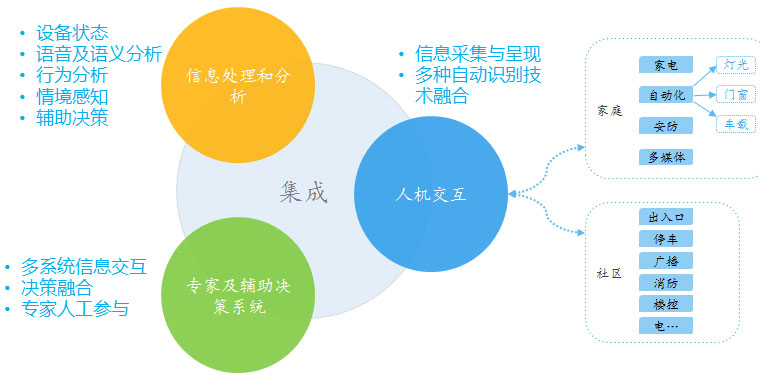 • 设备状态
• 语音及语义分析
• 行为分析
• 情境感知
• 辅助决策

信息处理和分析

• 信息采集与呈现
• 多种自动识别技术融合

集成

人机交互

• 多系统信息交互
• 决策融合
• 专家人工参与

专家及辅助决策系统

家庭

家电
自动化
安防
多媒体

灯光
门窗
车载

社区

出入口
停车
广播
消防
楼控
电…